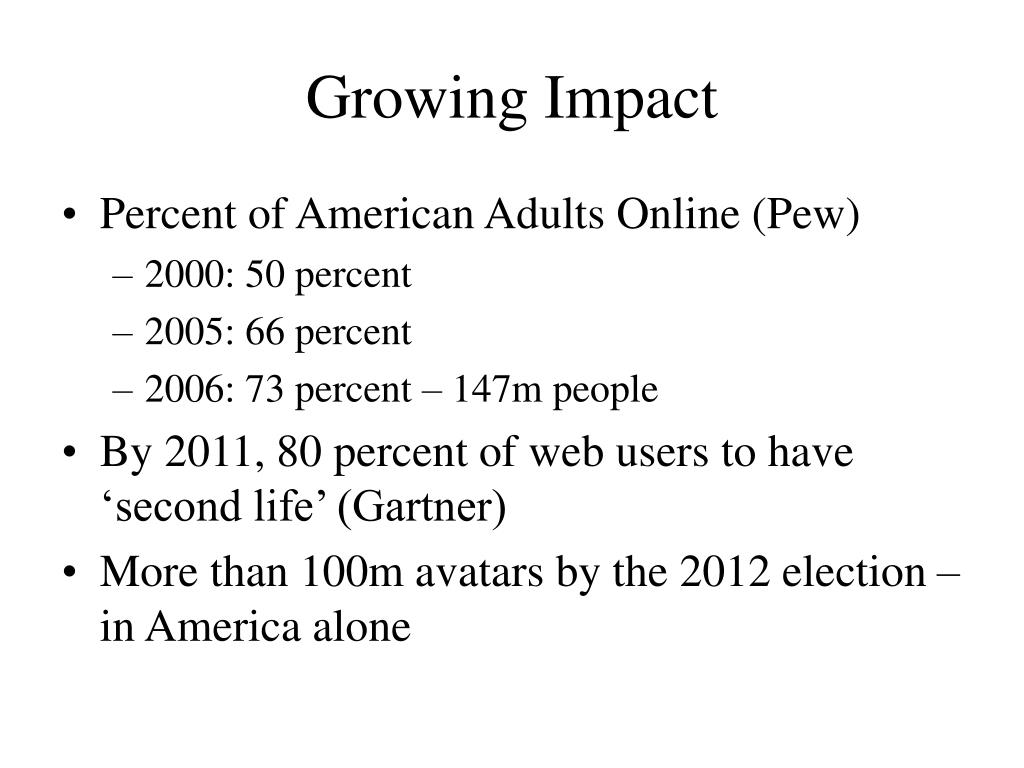 Growing Impact

• Percent of American Adults Online (Pew)
– 2000: 50 percent
– 2005: 66 percent
– 2006: 73 percent – 147m people
• By 2011, 80 percent of web users to have ‘second life’ (Gartner)
• More than 100m avatars by the 2012 election – in America alone